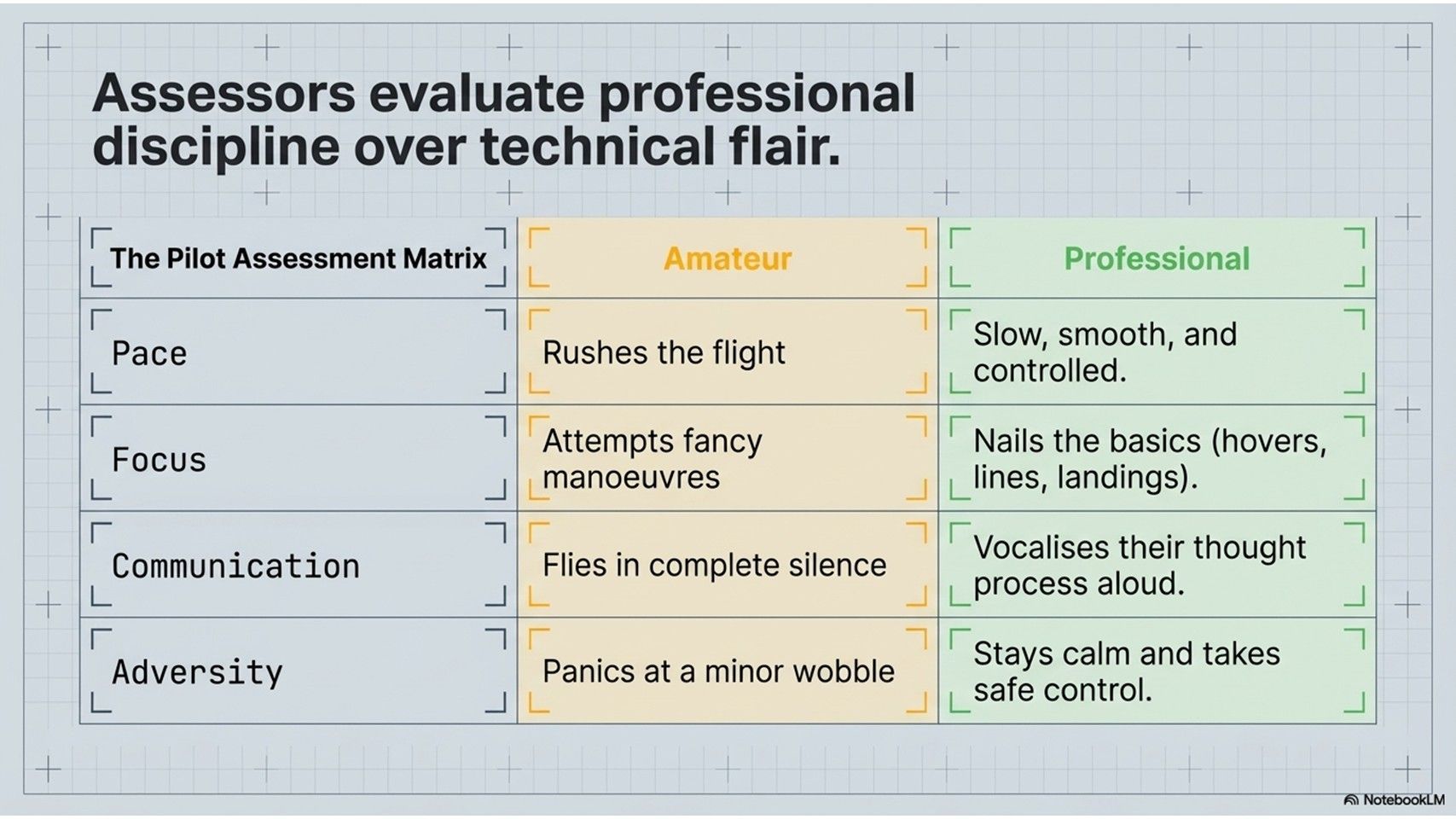 Assessors evaluate professional discipline over technical flair.

| The Pilot Assessment Matrix | Amateur | Professional |
|---|---|---|
| Pace | Rushes the flight | Slow, smooth, and controlled. |
| Focus | Attempts fancy manoeuvres | Nails the basics (hovers, lines, landings). |
| Communication | Flies in complete silence | Vocalises their thought process aloud. |
| Adversity | Panics at a minor wobble | Stays calm and takes safe control. |

NotebookLM